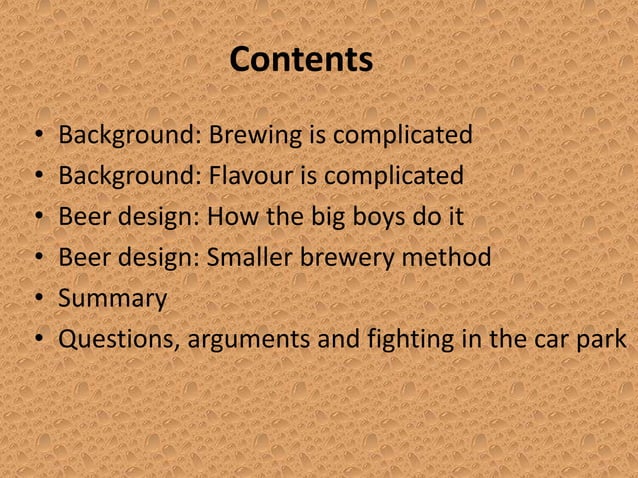 Contents

• Background: Brewing is complicated
• Background: Flavour is complicated
• Beer design: How the big boys do it
• Beer design: Smaller brewery method
• Summary
• Questions, arguments and fighting in the car park